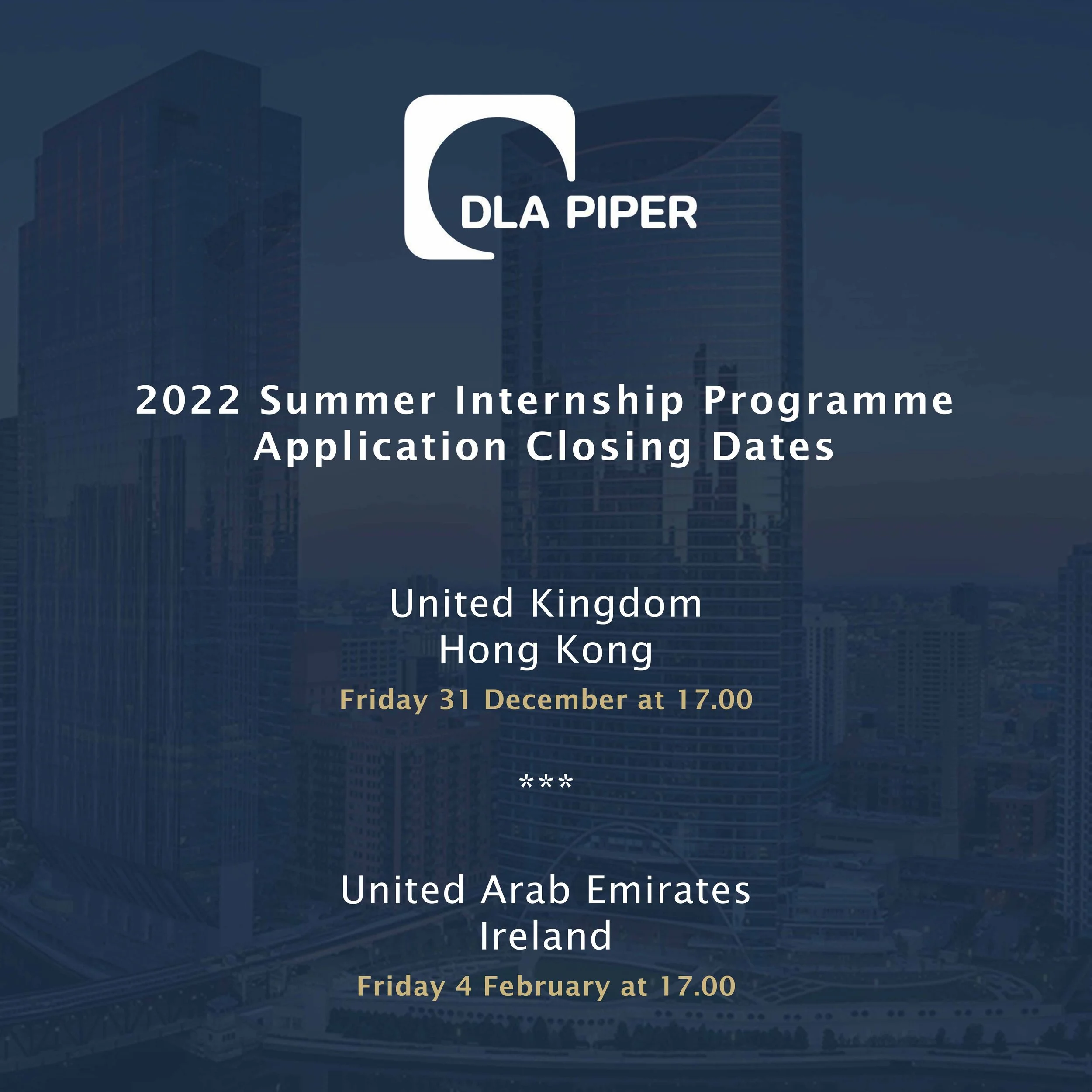 DLA PIPER

2022 Summer Internship Programme
Application Closing Dates

United Kingdom
Hong Kong
Friday 31 December at 17.00

***

United Arab Emirates
Ireland
Friday 4 February at 17.00